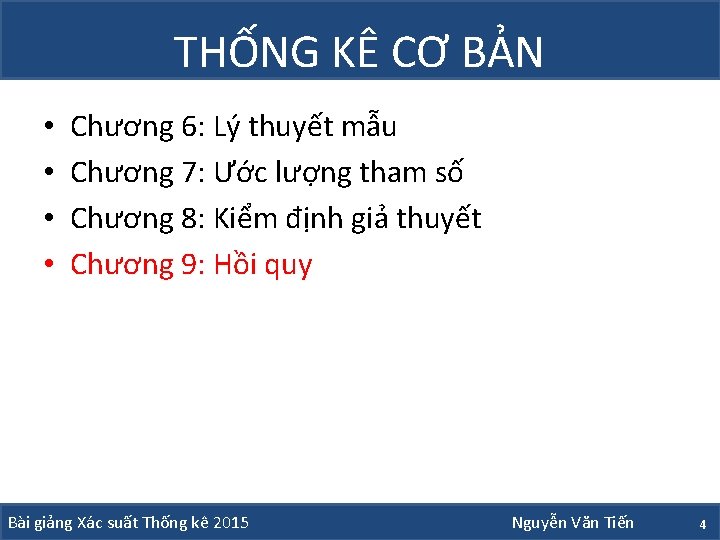 THỐNG KÊ CƠ BẢN

• Chương 6: Lý thuyết mẫu
• Chương 7: Ước lượng tham số
• Chương 8: Kiểm định giả thuyết
• Chương 9: Hồi quy

Bài giảng Xác suất Thống kê 2015

Nguyễn Văn Tiến

4